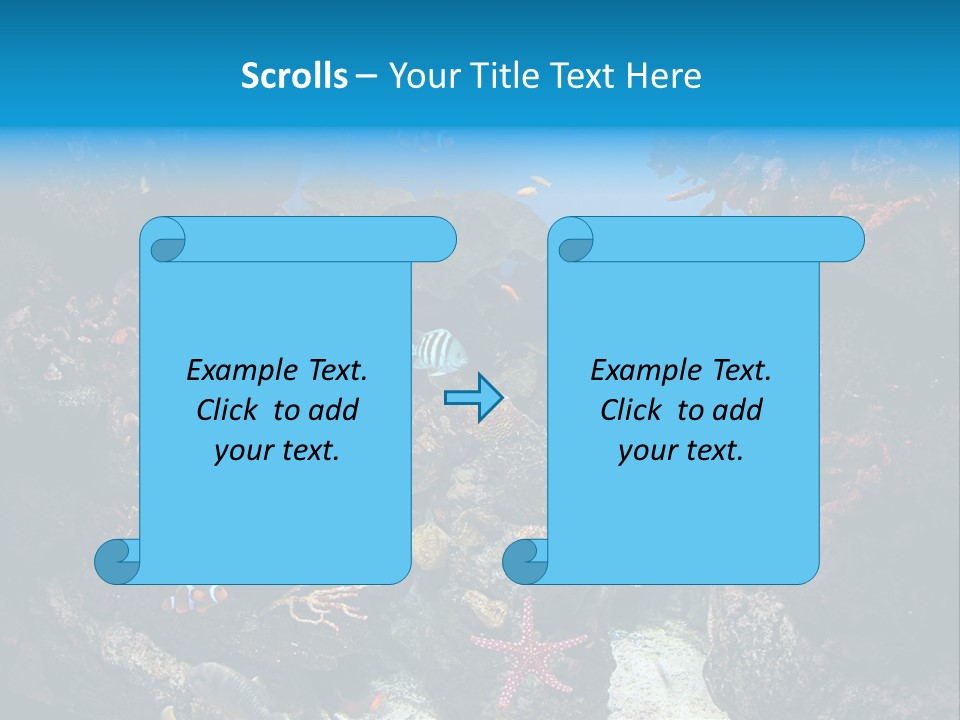 Scrolls – Your Title Text Here

Example Text.
Click to add
your text.

Example Text.
Click to add
your text.